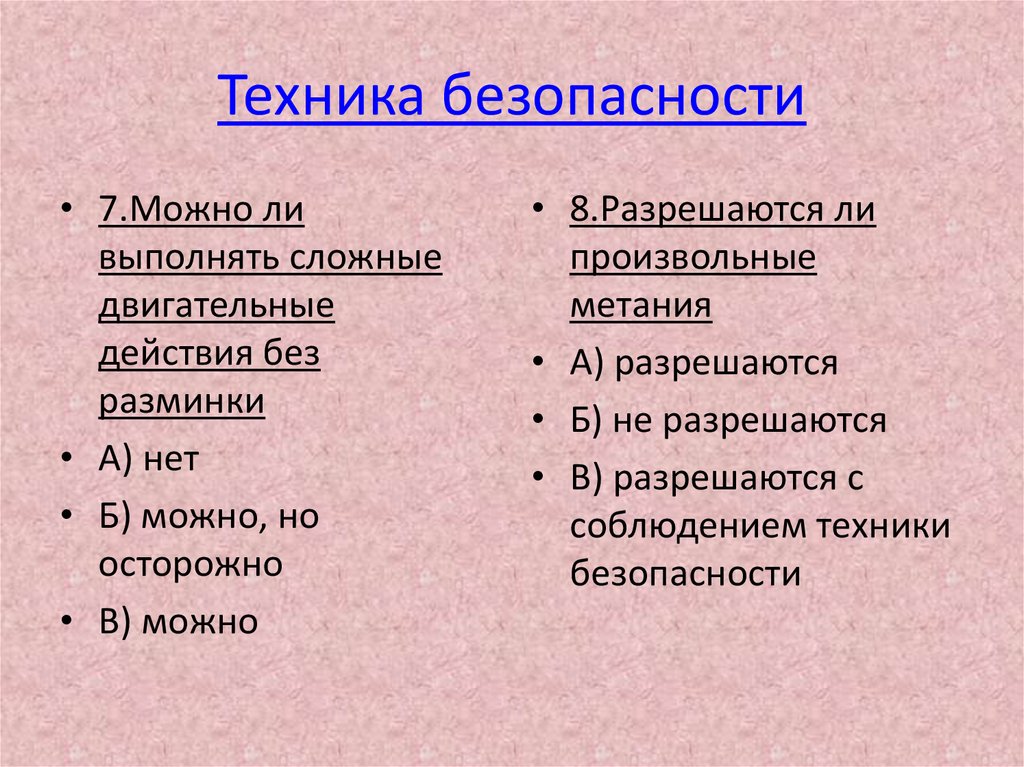 Техника безопасности

• 7.Можно ли выполнять сложные двигательные действия без разминки
• А) нет
• Б) можно, но осторожно
• В) можно

• 8.Разрешаются ли произвольные метания
• А) разрешаются
• Б) не разрешаются
• В) разрешаются с соблюдением техники безопасности